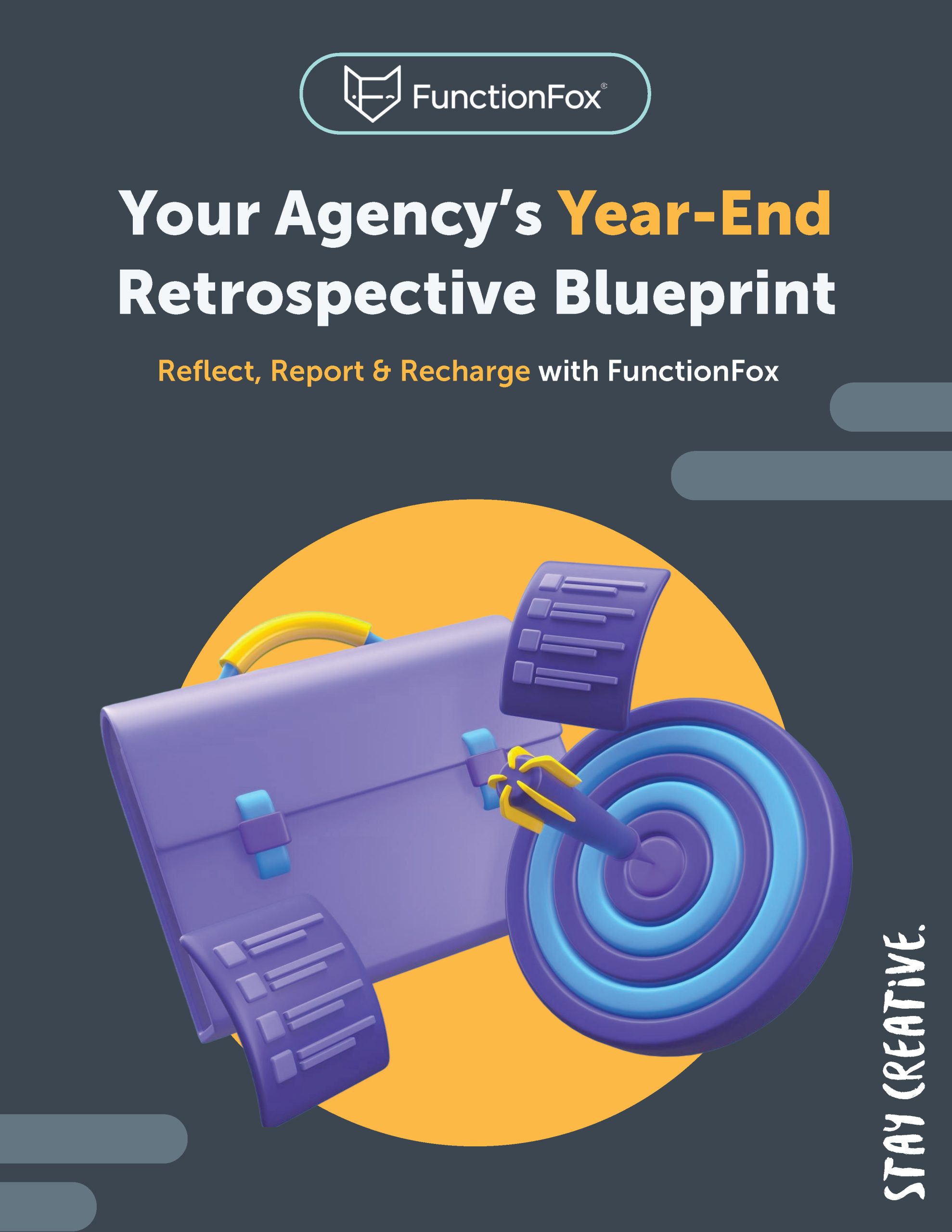 FunctionFox®

Your Agency's Year-End Retrospective Blueprint

Reflect, Report & Recharge with FunctionFox

STAY CREATIVE.